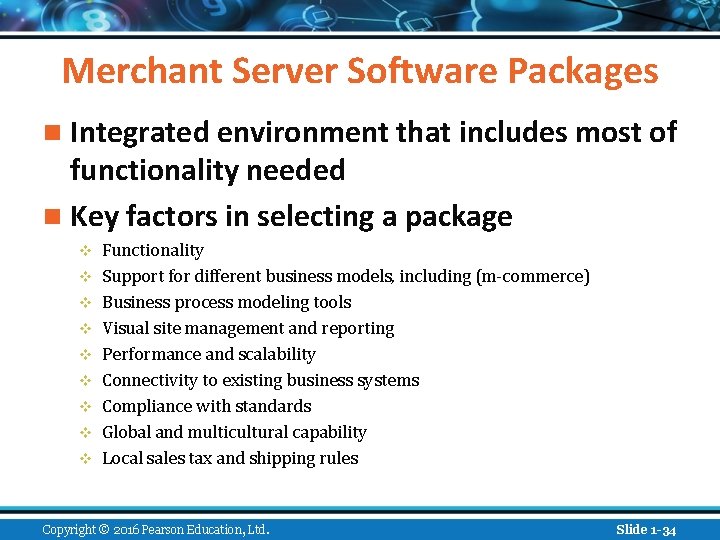 Merchant Server Software Packages

Integrated environment that includes most of functionality needed

Key factors in selecting a package

Functionality

Support for different business models, including (m-commerce)

Business process modeling tools

Visual site management and reporting

Performance and scalability

Connectivity to existing business systems

Compliance with standards

Global and multicultural capability

Local sales tax and shipping rules

Copyright © 2016 Pearson Education, Ltd.

Slide 1-34